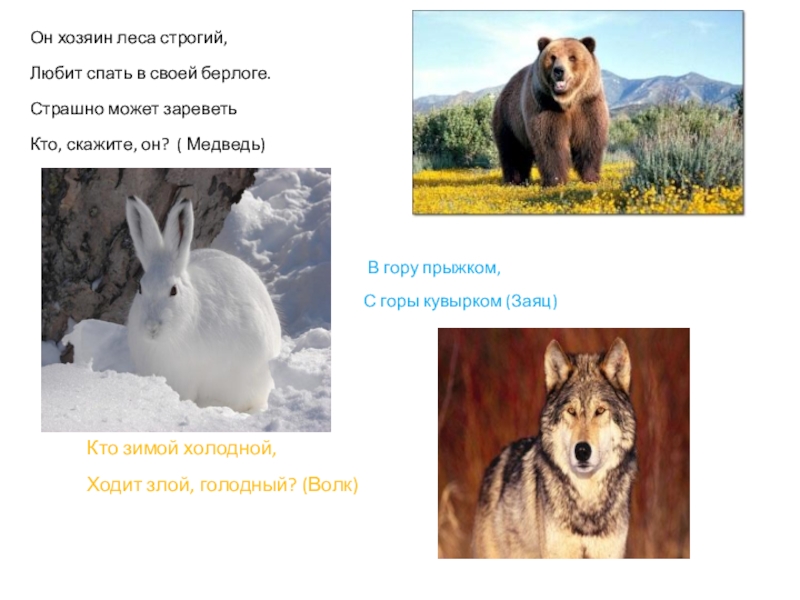 Он хозяин леса строгий,

Любит спать в своей берлоге.

Страшно может зареветь

Кто, скажите, он? ( Медведь)

В гору прыжком,

С горы кувырком (Заяц)

Кто зимой холодной,

Ходит злой, голодный? (Волк)